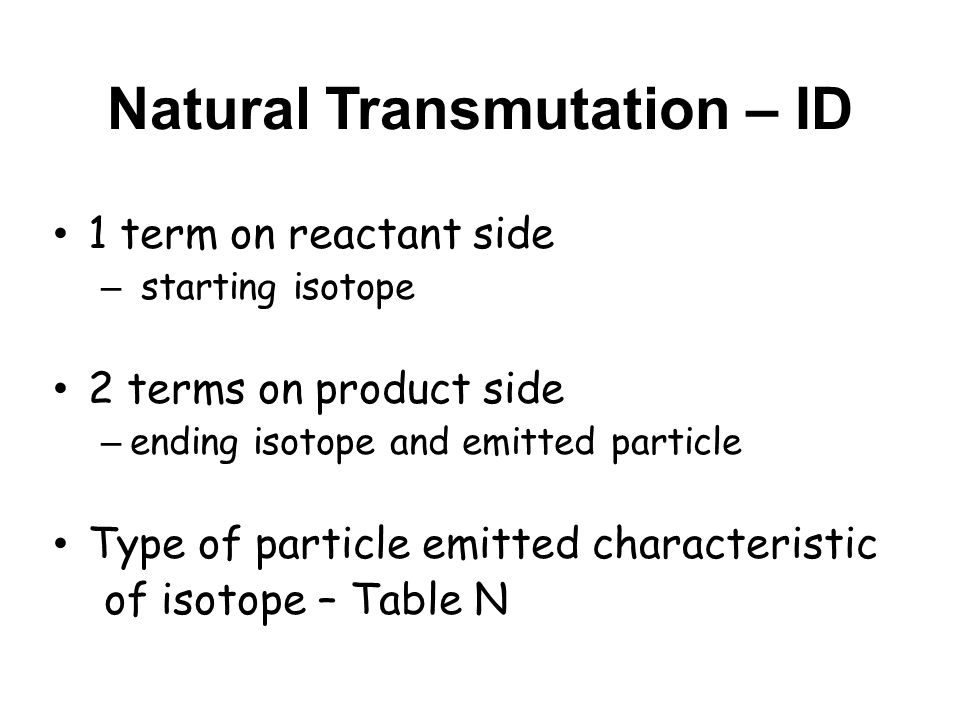 Natural Transmutation – ID

• 1 term on reactant side
– starting isotope

• 2 terms on product side
– ending isotope and emitted particle

• Type of particle emitted characteristic of isotope – Table N